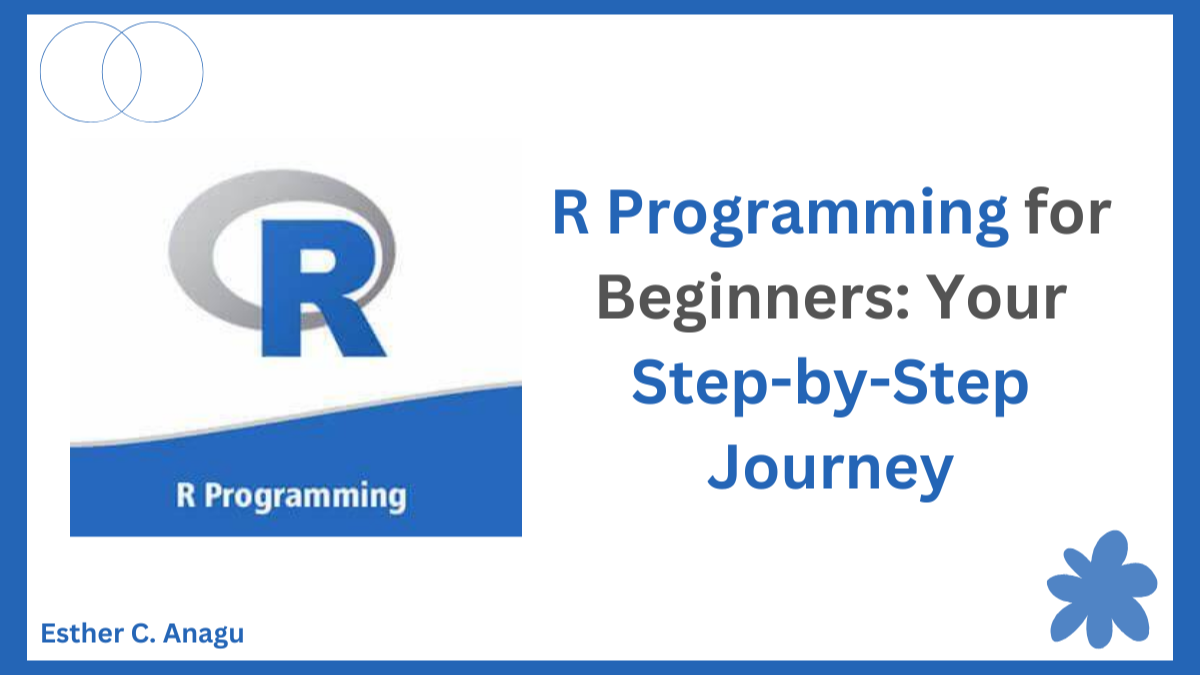 R

R Programming

R Programming for Beginners: Your Step-by-Step Journey

Esther C. Anagu